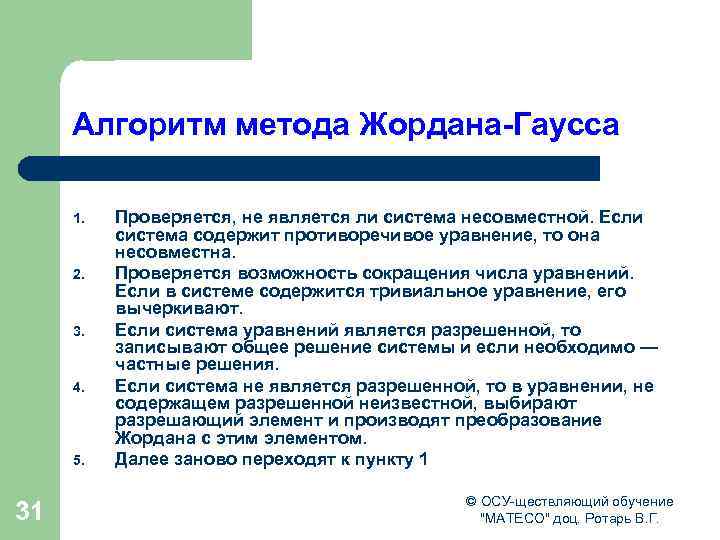 Алгоритм метода Жордана-Гаусса

1. Проверяется, не является ли система несовместной. Если система содержит противоречивое уравнение, то она несовместна.
2. Проверяется возможность сокращения числа уравнений. Если в системе содержится тривиальное уравнение, его вычеркивают.
3. Если система уравнений является разрешенной, то записывают общее решение системы и если необходимо — частные решения.
4. Если система не является разрешенной, то в уравнении, не содержащем разрешенной неизвестной, выбирают разрешающий элемент и производят преобразование Жордана с этим элементом.
5. Далее заново переходят к пункту 1

31

© ОСУ-ществляющий обучение "МАТЕСО" доц. Ротарь В.Г.